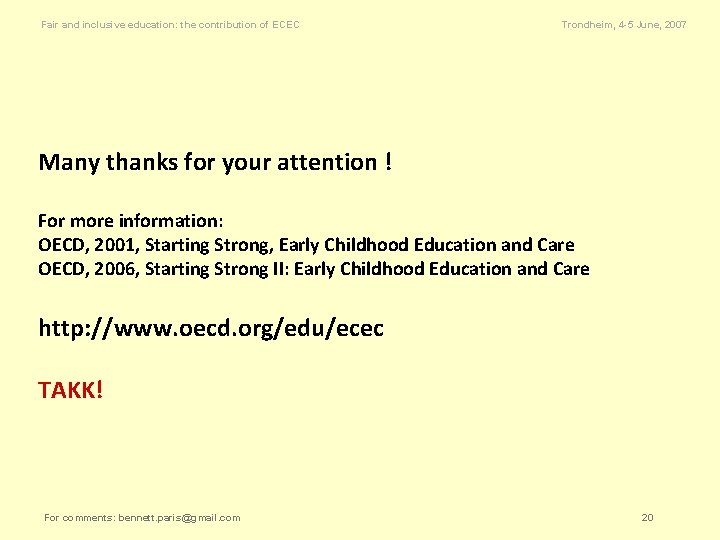 Fair and inclusive education: the contribution of ECEC

Trondheim, 4-5 June, 2007

Many thanks for your attention !

For more information:
OECD, 2001, Starting Strong, Early Childhood Education and Care
OECD, 2006, Starting Strong II: Early Childhood Education and Care

http://www.oecd.org/edu/ecec

TAKK!

For comments: bennett.paris@gmail.com

20